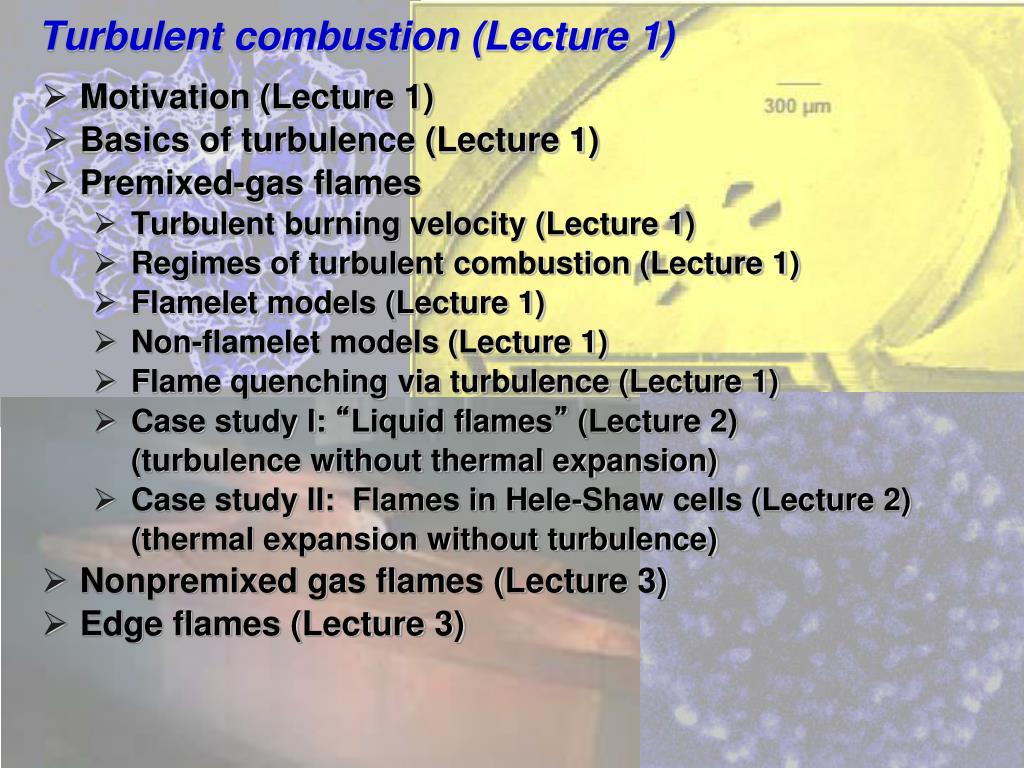 Turbulent combustion (Lecture 1)

300 μm

➢ Motivation (Lecture 1)
➢ Basics of turbulence (Lecture 1)
➢ Premixed-gas flames
 ➢ Turbulent burning velocity (Lecture 1)
 ➢ Regimes of turbulent combustion (Lecture 1)
 ➢ Flamelet models (Lecture 1)
 ➢ Non-flamelet models (Lecture 1)
 ➢ Flame quenching via turbulence (Lecture 1)
 ➢ Case study I: “Liquid flames” (Lecture 2) (turbulence without thermal expansion)
 ➢ Case study II: Flames in Hele-Shaw cells (Lecture 2) (thermal expansion without turbulence)
➢ Nonpremixed gas flames (Lecture 3)
➢ Edge flames (Lecture 3)